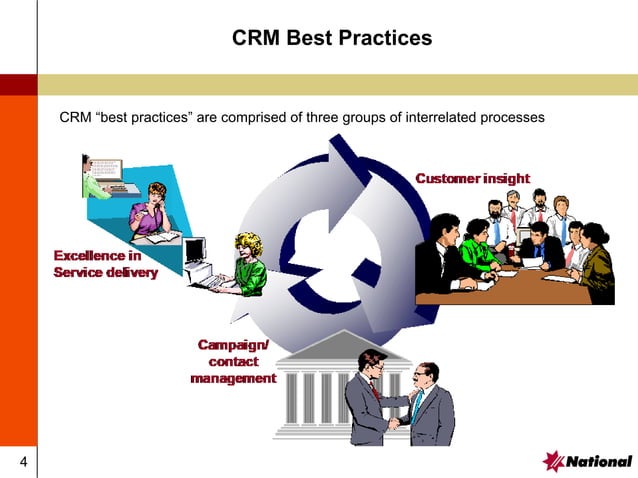 CRM Best Practices

CRM “best practices” are comprised of three groups of interrelated processes

Customer insight

Excellence in Service delivery

Campaign/ contact management

4

National